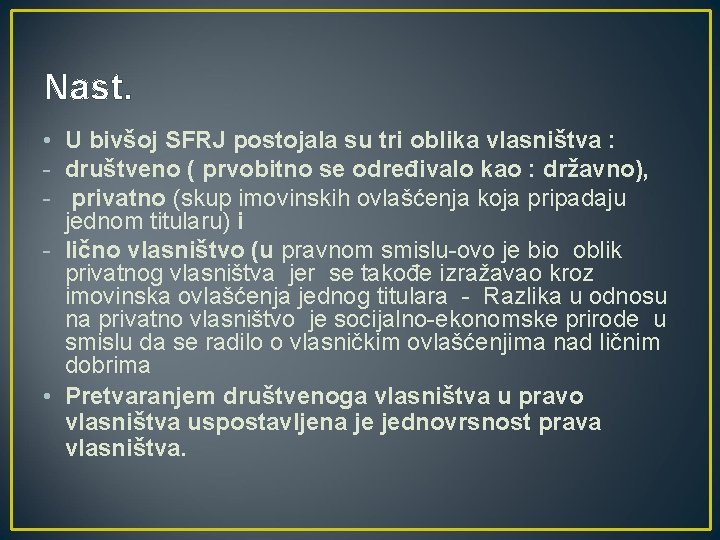 Nast.

• U bivšoj SFRJ postojala su tri oblika vlasništva :
- društveno ( prvobitno se određivalo kao : državno),
- privatno (skup imovinskih ovlašćenja koja pripadaju jednom titularu) i
- lično vlasništvo (u pravnom smislu-ovo je bio oblik privatnog vlasništva jer se takođe izražavao kroz imovinska ovlašćenja jednog titulara - Razlika u odnosu na privatno vlasništvo je socijalno-ekonomske prirode u smislu da se radilo o vlasničkim ovlašćenjima nad ličnim dobrima

• Pretvaranjem društvenoga vlasništva u pravo vlasništva uspostavljena je jednovrsnost prava vlasništva.